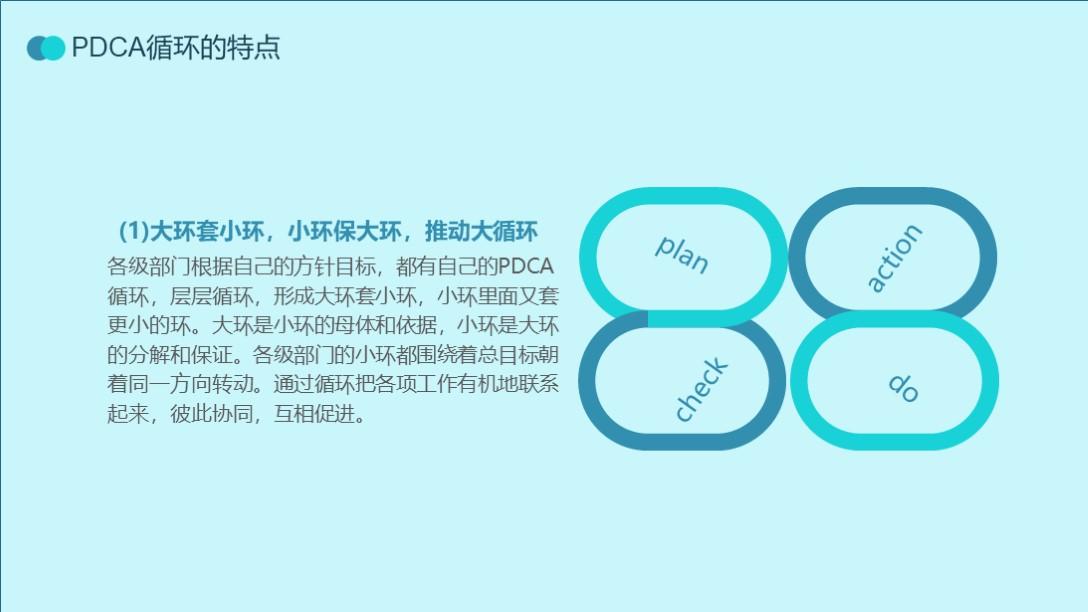 PDCA循环的特点

(1)大环套小环，小环保大环，推动大循环

各级部门根据自己的方针目标，都有自己的PDCA循环，层层循环，形成大环套小环，小环里面又套更小的环。大环是小环的母体和依据，小环是大环的分解和保证。各级部门的小环都围绕着总目标朝着同一方向转动。通过循环把各项工作有机地联系起来，彼此协同，互相促进。

plan

action

check

do